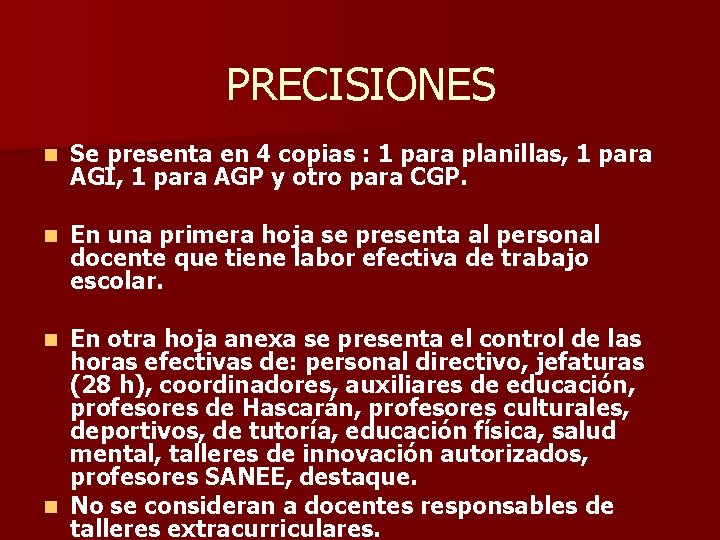 PRECISIONES

Se presenta en 4 copias : 1 para planillas, 1 para AGI, 1 para AGP y otro para CGP.

En una primera hoja se presenta al personal docente que tiene labor efectiva de trabajo escolar.

En otra hoja anexa se presenta el control de las horas efectivas de: personal directivo, jefaturas (28 h), coordinadores, auxiliares de educación, profesores de Hascarán, profesores culturales, deportivos, de tutoría, educación física, salud mental, talleres de innovación autorizados, profesores SANEE, destaque.

No se consideran a docentes responsables de talleres extracurriculares.